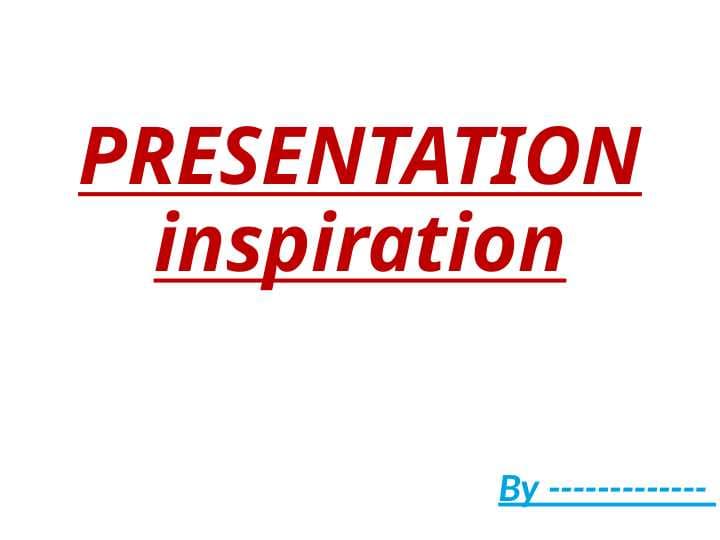 PRESENTATION inspiration

By -------------